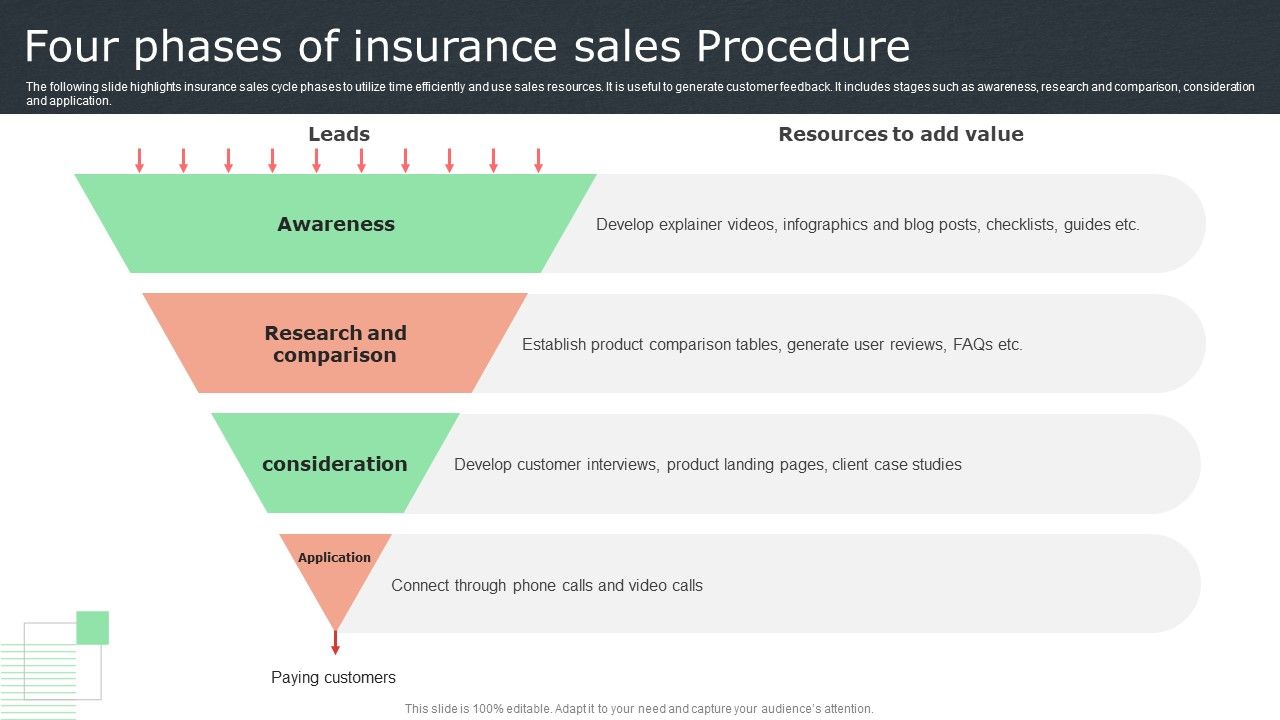 Four phases of insurance sales Procedure

The following slide highlights insurance sales cycle phases to utilize time efficiently and use sales resources. It is useful to generate customer feedback. It includes stages such as awareness, research and comparison, consideration and application.

Leads

Resources to add value

Awareness

Develop explainer videos, infographics and blog posts, checklists, guides etc.

Research and comparison

Establish product comparison tables, generate user reviews, FAQs etc.

consideration

Develop customer interviews, product landing pages, client case studies

Application

Connect through phone calls and video calls

Paying customers

This slide is 100% editable. Adapt it to your need and capture your audience's attention.